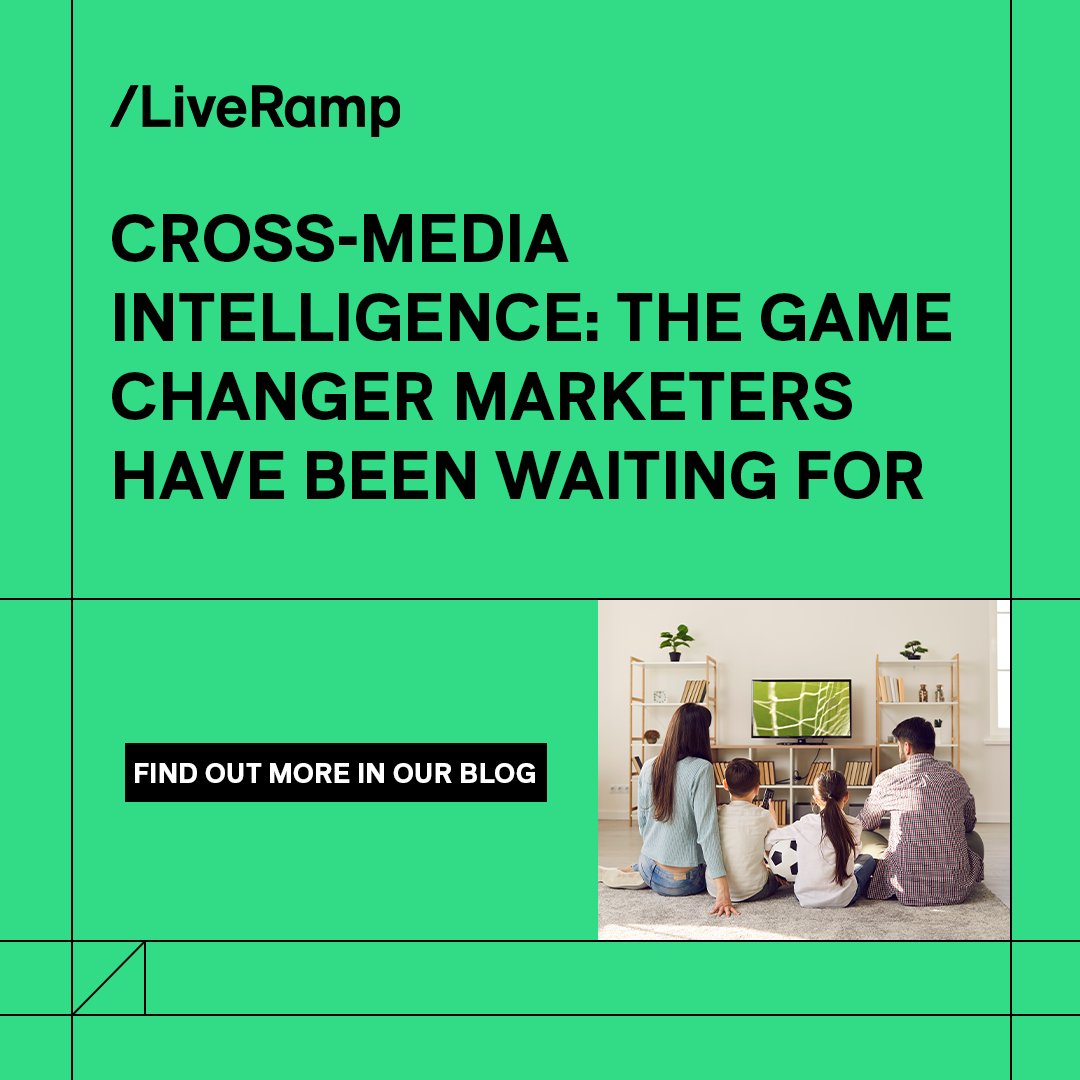 /LiveRamp

CROSS-MEDIA INTELLIGENCE: THE GAME CHANGER MARKETERS HAVE BEEN WAITING FOR

FIND OUT MORE IN OUR BLOG